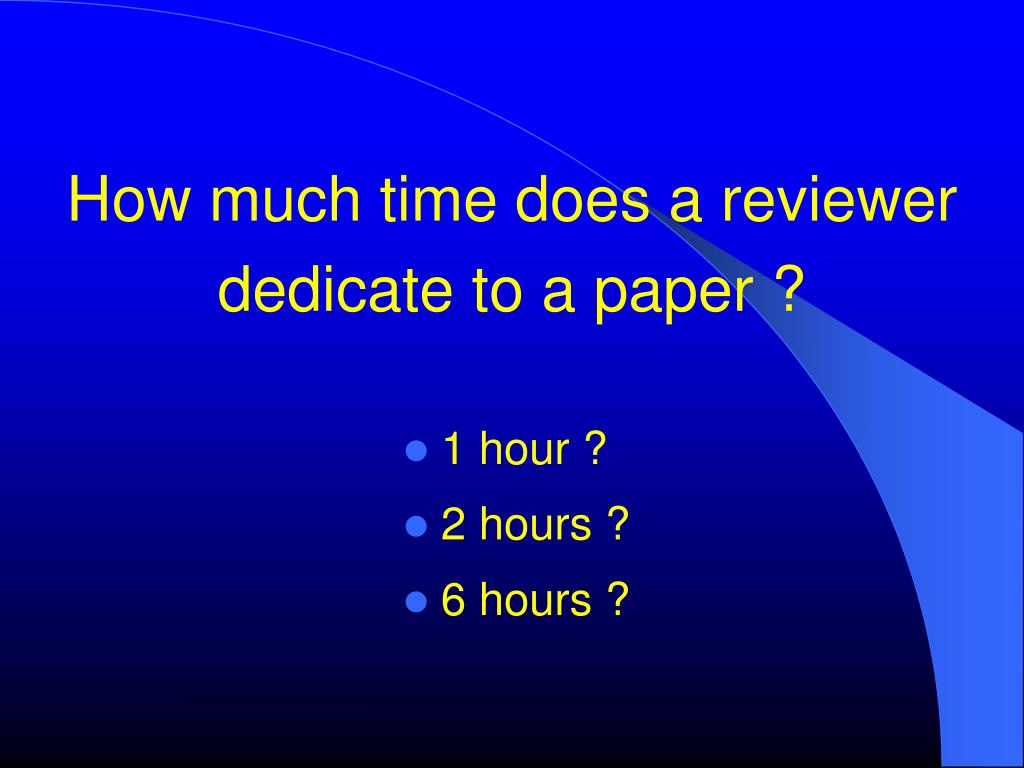 How much time does a reviewer dedicate to a paper ?

- 1 hour ?
- 2 hours ?
- 6 hours ?